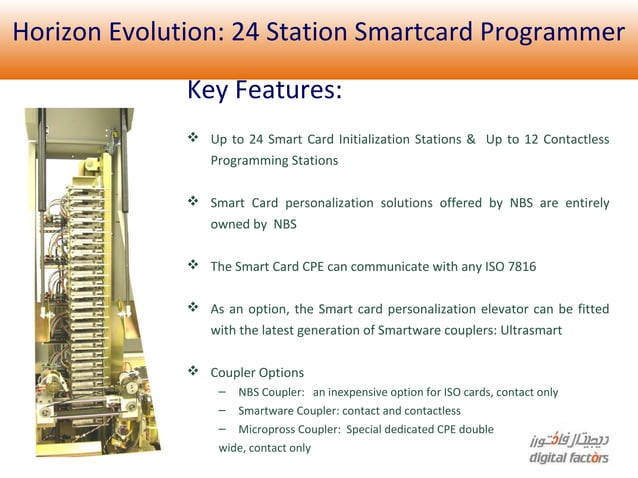 Horizon Evolution: 24 Station Smartcard Programmer

Key Features:

❖ Up to 24 Smart Card Initialization Stations & Up to 12 Contactless Programming Stations

❖ Smart Card personalization solutions offered by NBS are entirely owned by NBS

❖ The Smart Card CPE can communicate with any ISO 7816

❖ As an option, the Smart card personalization elevator can be fitted with the latest generation of Smartware couplers: Ultrasmart

❖ Coupler Options
– NBS Coupler: an inexpensive option for ISO cards, contact only
– Smartware Coupler: contact and contactless
– Micropross Coupler: Special dedicated CPE double wide, contact only

ديجيتال فاكتورز
digital factors